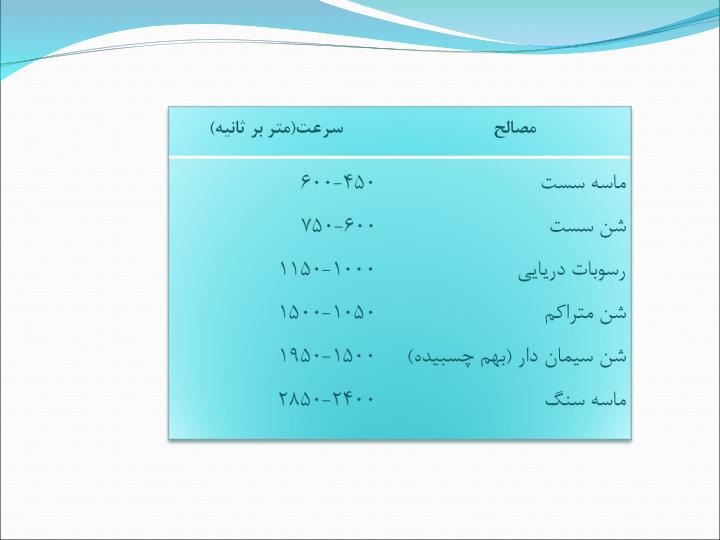 | مصالح | سرعت(متر بر ثانیه) |
|---|---|
| ماسه سست | ۶۰۰-۴۵۰ |
| شن سست | ۷۵۰-۶۰۰ |
| رسوبات دریایی | ۱۱۵۰-۱۰۰۰ |
| شن متراکم | ۱۵۰۰-۱۰۵۰ |
| شن سیمان دار (بهم چسبیده) | ۱۹۵۰-۱۵۰۰ |
| ماسه سنگ | ۲۸۵۰-۲۴۰۰ |